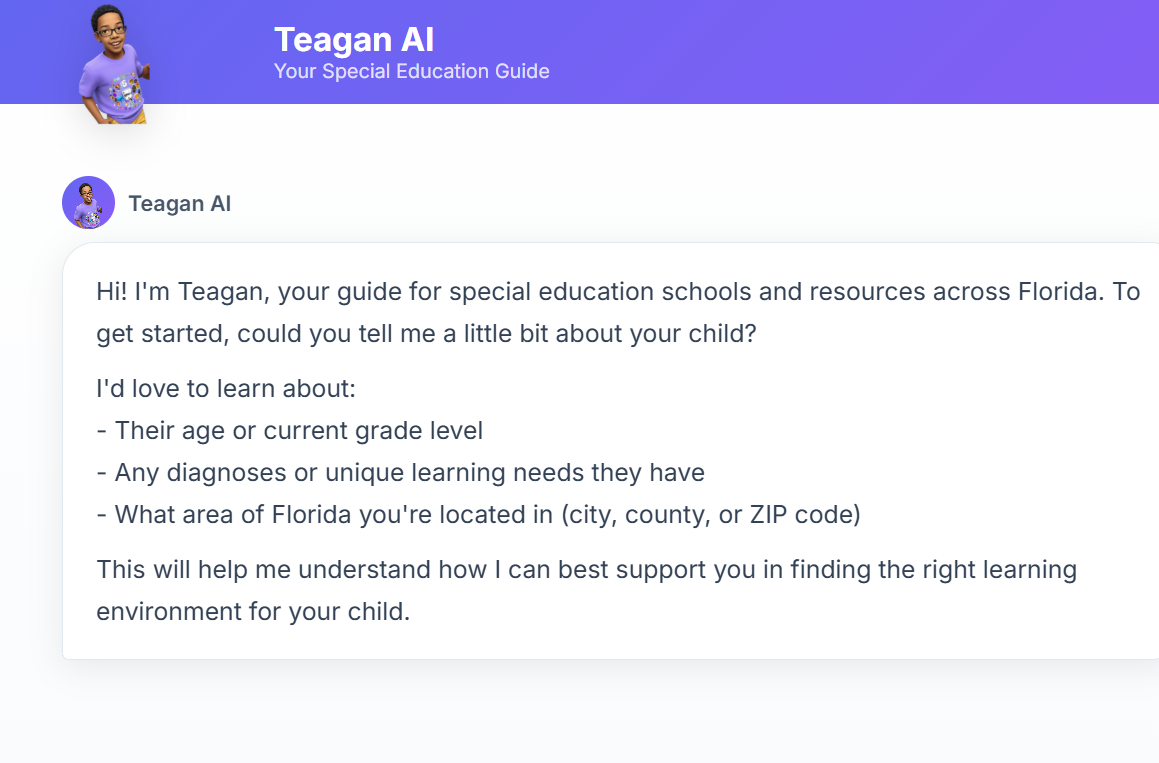 Teagan AI
Your Special Education Guide

Teagan AI

Hi! I'm Teagan, your guide for special education schools and resources across Florida. To get started, could you tell me a little bit about your child?

I'd love to learn about:
- Their age or current grade level
- Any diagnoses or unique learning needs they have
- What area of Florida you're located in (city, county, or ZIP code)

This will help me understand how I can best support you in finding the right learning environment for your child.